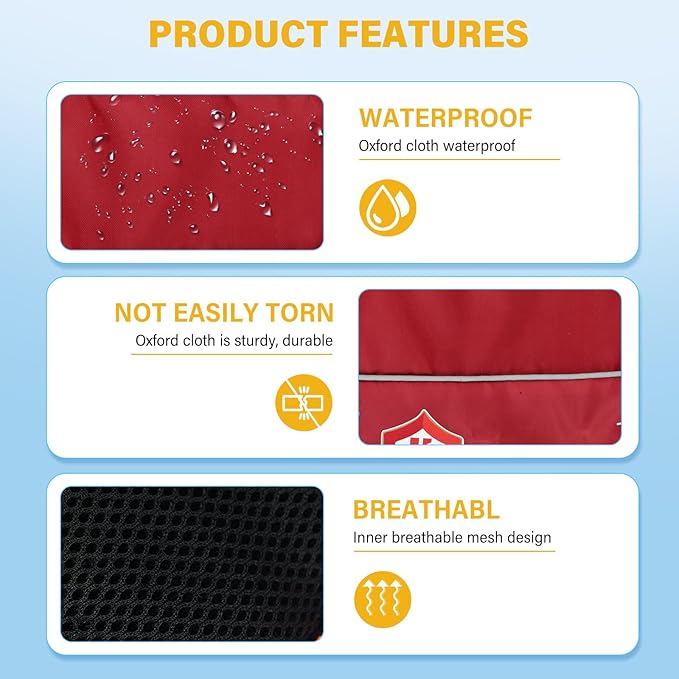 PRODUCT FEATURES

WATERPROOF
Oxford cloth waterproof

NOT EASILY TORN
Oxford cloth is sturdy, durable

BREATHABL
Inner breathable mesh design